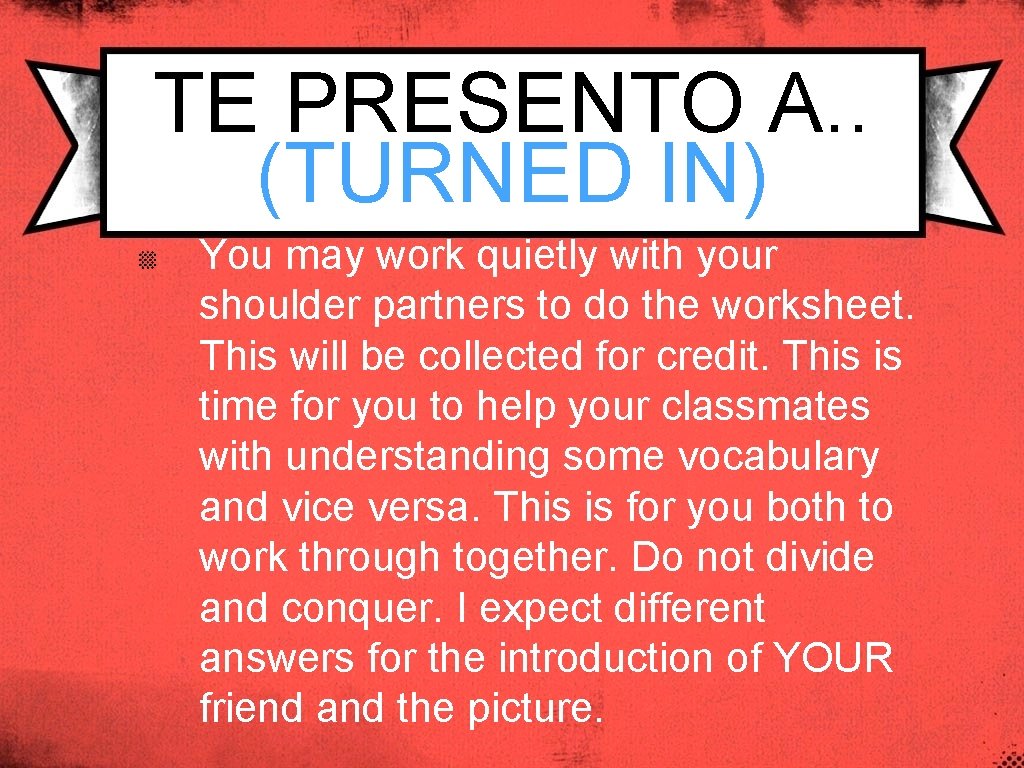 TE PRESENTO A..
(TURNED IN)

You may work quietly with your shoulder partners to do the worksheet. This will be collected for credit. This is time for you to help your classmates with understanding some vocabulary and vice versa. This is for you both to work through together. Do not divide and conquer. I expect different answers for the introduction of YOUR friend and the picture.